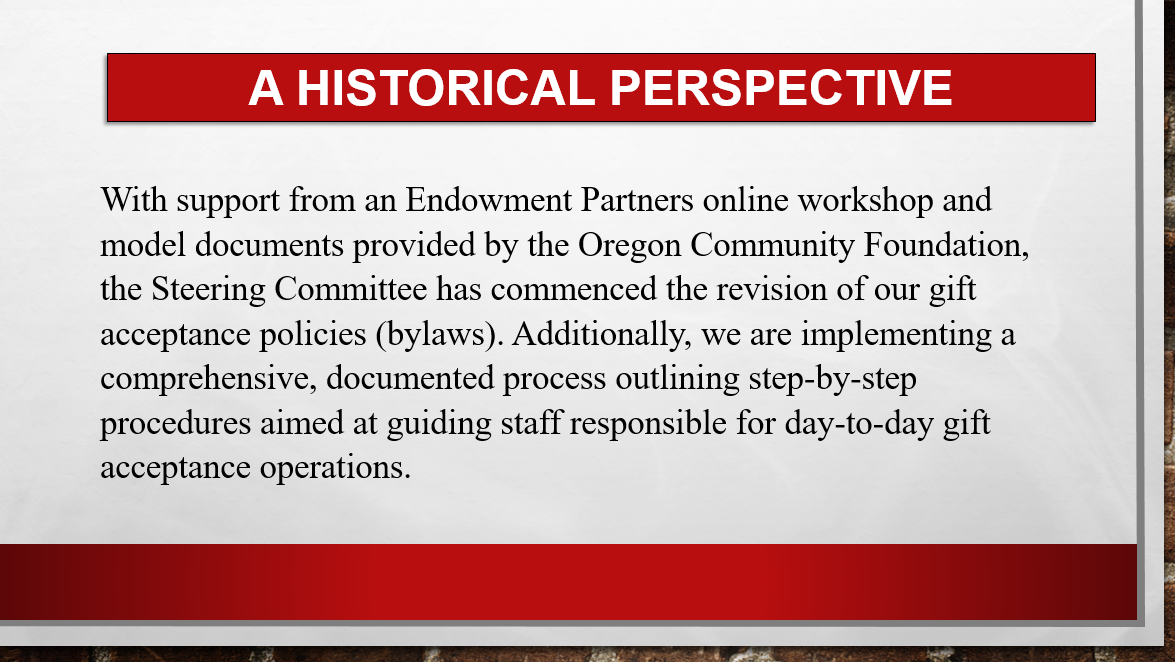 A HISTORICAL PERSPECTIVE

With support from an Endowment Partners online workshop and model documents provided by the Oregon Community Foundation, the Steering Committee has commenced the revision of our gift acceptance policies (bylaws). Additionally, we are implementing a comprehensive, documented process outlining step-by-step procedures aimed at guiding staff responsible for day-to-day gift acceptance operations.